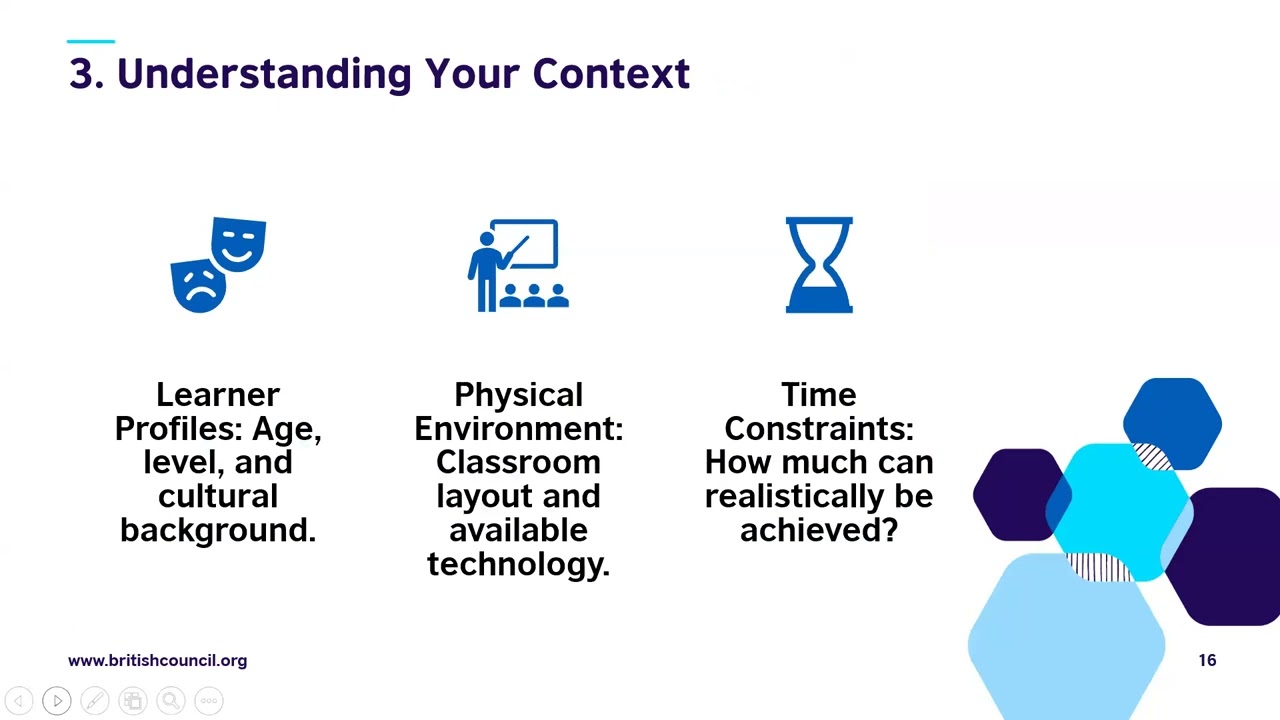 3. Understanding Your Context

Learner Profiles: Age, level, and cultural background.

Physical Environment: Classroom layout and available technology.

Time Constraints: How much can realistically be achieved?

www.britishcouncil.org

16